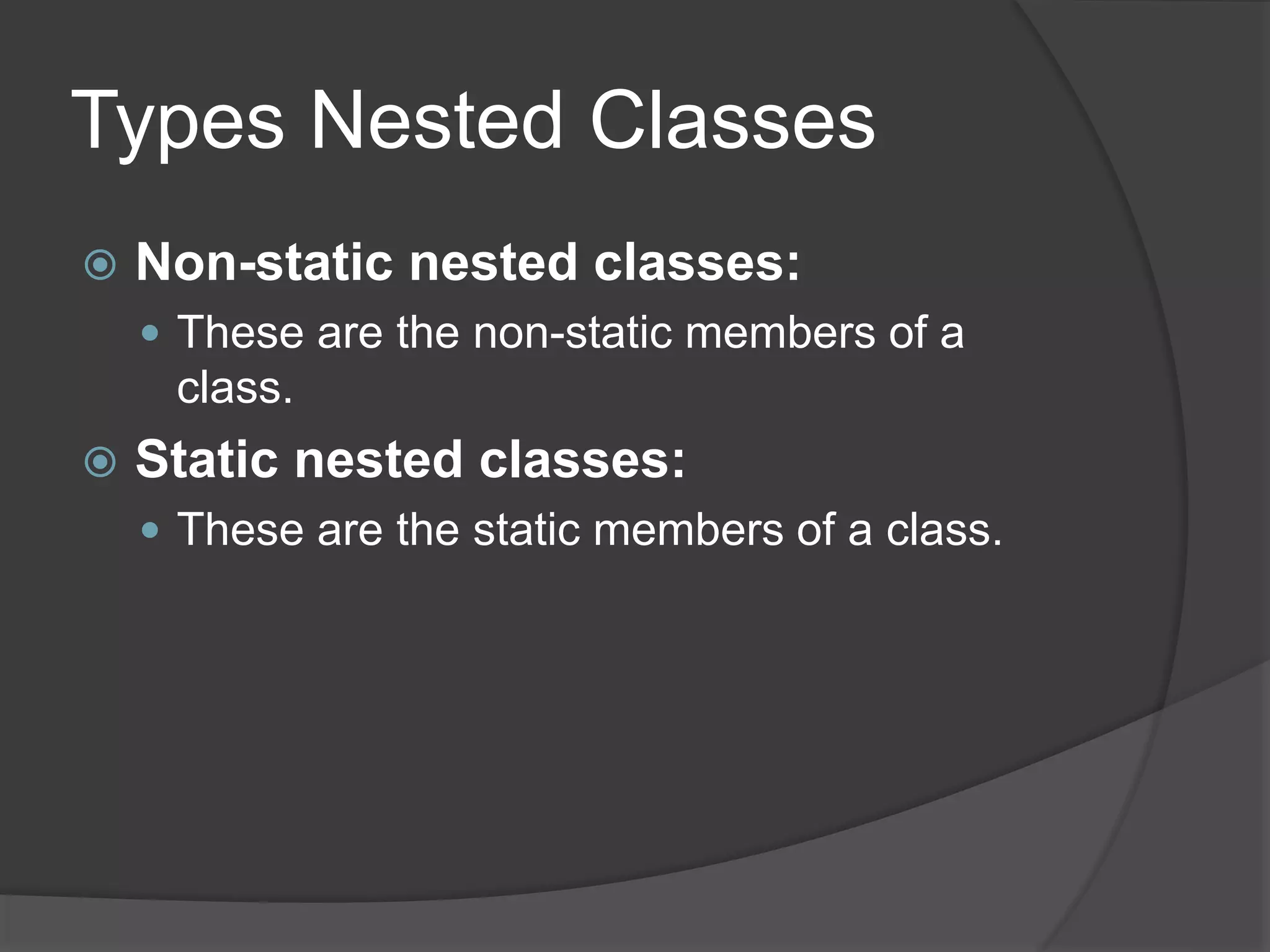 Types Nested Classes

Non-static nested classes:

These are the non-static members of a class.

Static nested classes:

These are the static members of a class.